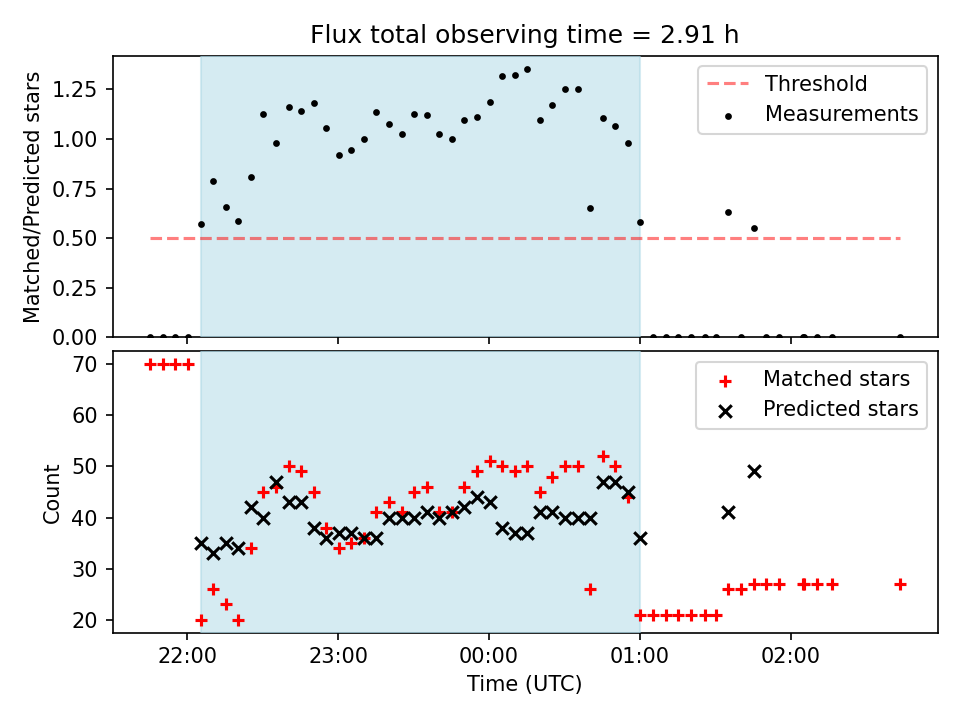 Flux total observing time = 2.91 h

Matched/Predicted stars

1.25
1.00
0.75
0.50
0.25
0.00

Threshold
Measurements

Count

70
60
50
40
30
20

Matched stars
Predicted stars

22:00
23:00
00:00
01:00
02:00

Time (UTC)